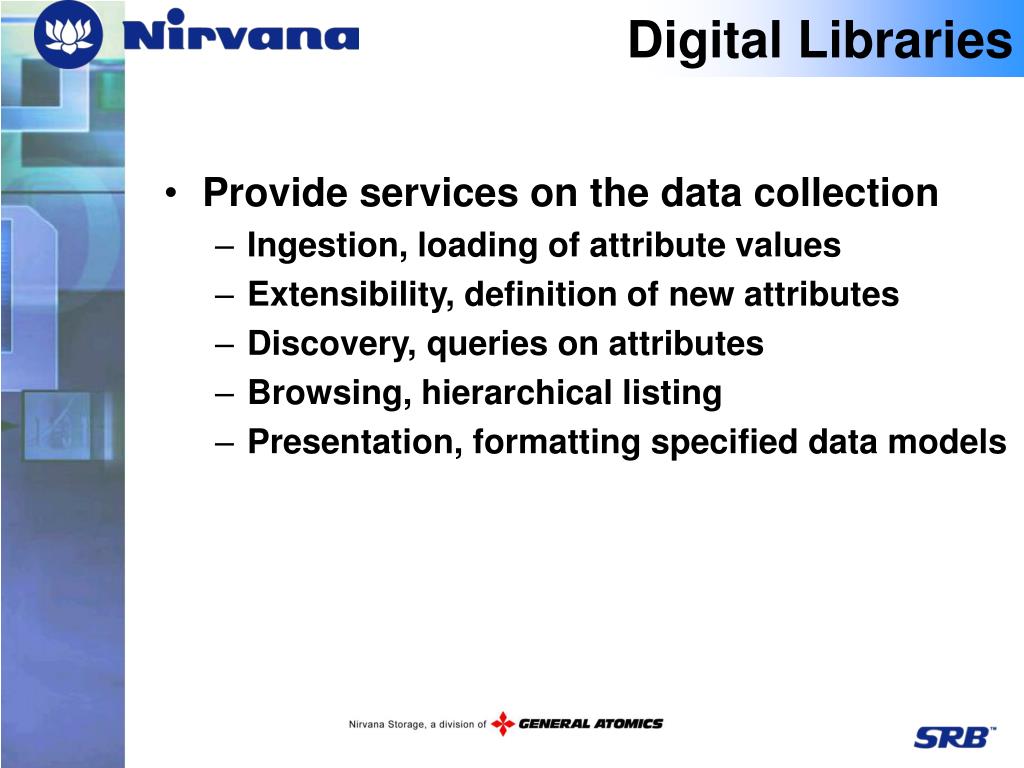 Nirvana

Digital Libraries

• Provide services on the data collection
– Ingestion, loading of attribute values
– Extensibility, definition of new attributes
– Discovery, queries on attributes
– Browsing, hierarchical listing
– Presentation, formatting specified data models

Nirvana Storage, a division of GENERAL ATOMICS

SRB™